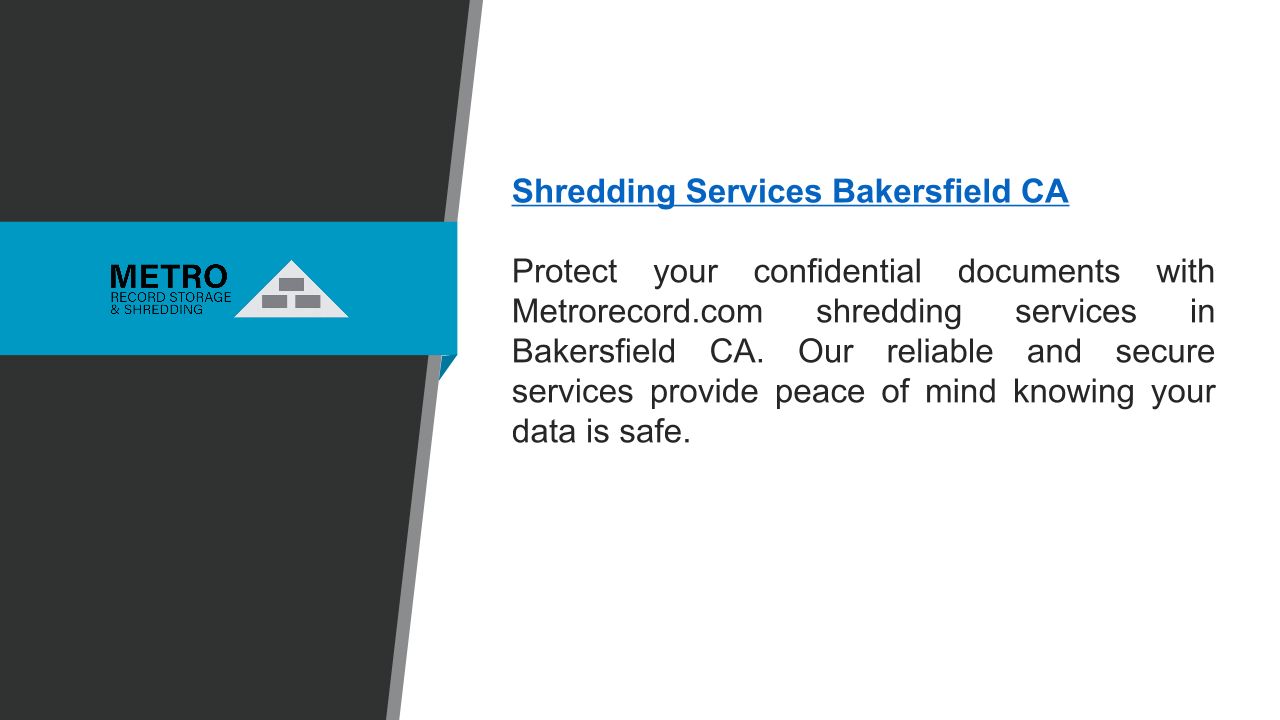 METRO
RECORD STORAGE
& SHREDDING

Shredding Services Bakersfield CA

Protect your confidential documents with Metrorecord.com shredding services in Bakersfield CA. Our reliable and secure services provide peace of mind knowing your data is safe.